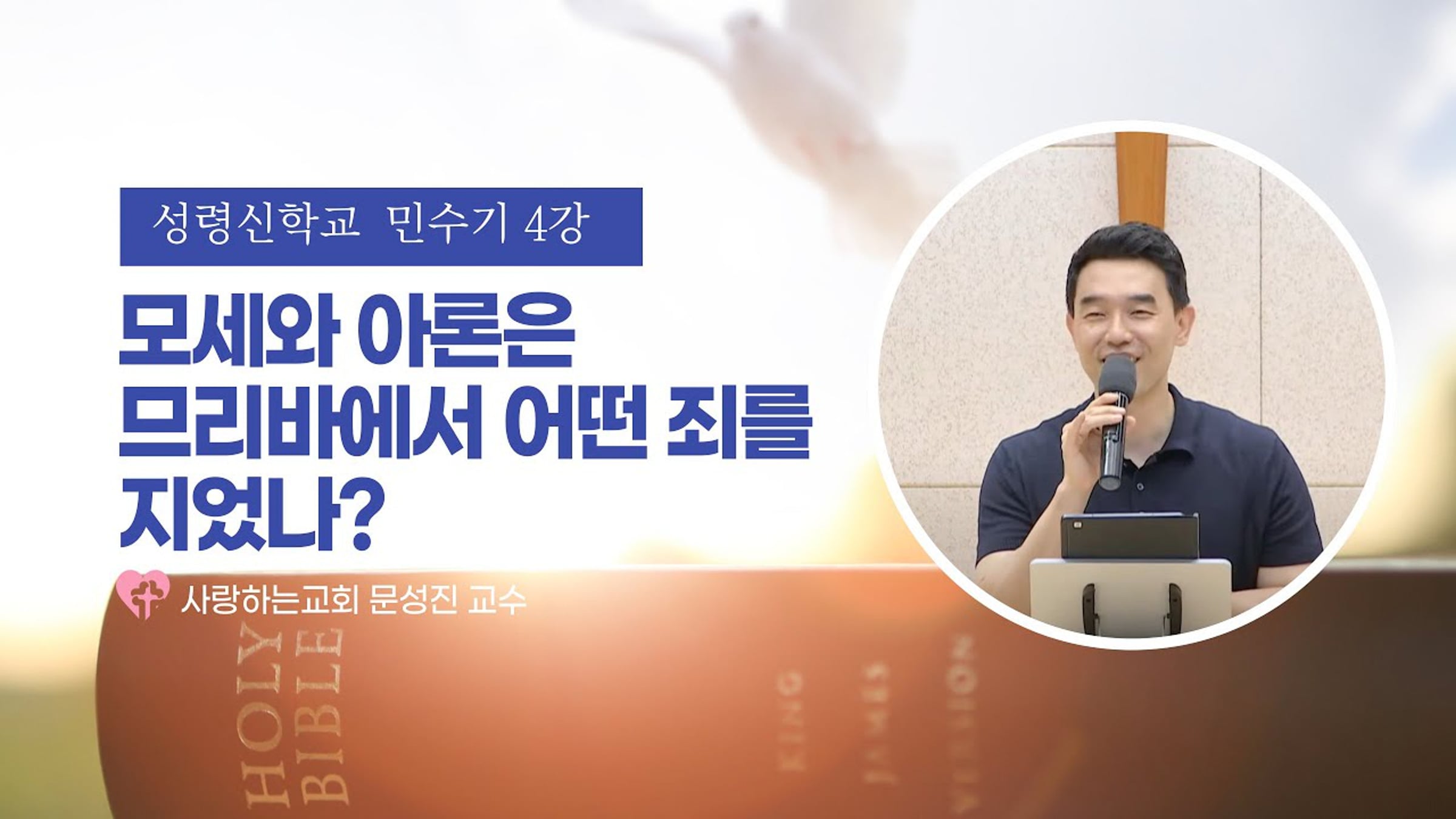 성령신학교 민수기 4강

모세와 아론은 므리바에서 어떤 죄를 지었나?

사랑하는교회 문성진 교수

HOLY BIBLE

KING JAMES VERSION